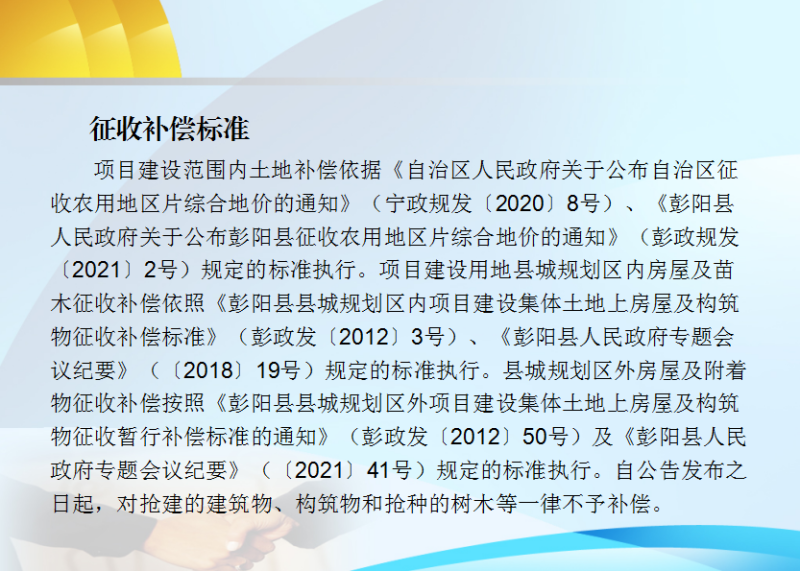 征收补偿标准

项目建设范围内土地补偿依据《自治区人民政府关于公布自治区征收农用地区片综合地价的通知》（宁政规发〔2020〕8号）、《彭阳县人民政府关于公布彭阳县征收农用地区片综合地价的通知》（彭政规发〔2021〕2号）规定的标准执行。项目建设用地县城规划区内房屋及苗木征收补偿依照《彭阳县县城规划区内项目建设集体土地上房屋及构筑物征收补偿标准》（彭政发〔2012〕3号）、《彭阳县人民政府专题会议纪要》（〔2018〕19号）规定的标准执行。县城规划区外房屋及附着物征收补偿按照《彭阳县县城规划区外项目建设集体土地上房屋及构筑物征收暂行补偿标准的通知》（彭政发〔2012〕50号）及《彭阳县人民政府专题会议纪要》（〔2021〕41号）规定的标准执行。自公告发布之日起，对抢建的建筑物、构筑物和抢种的树木等一律不予补偿。